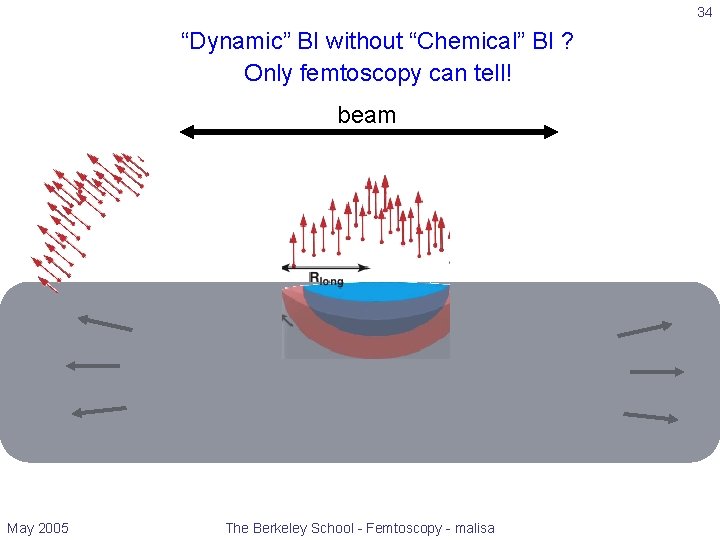 34

“Dynamic” BI without “Chemical” BI ?
Only femtoscopy can tell!

beam

$R_{long}$

May 2005

The Berkeley School - Femtoscopy - malisa